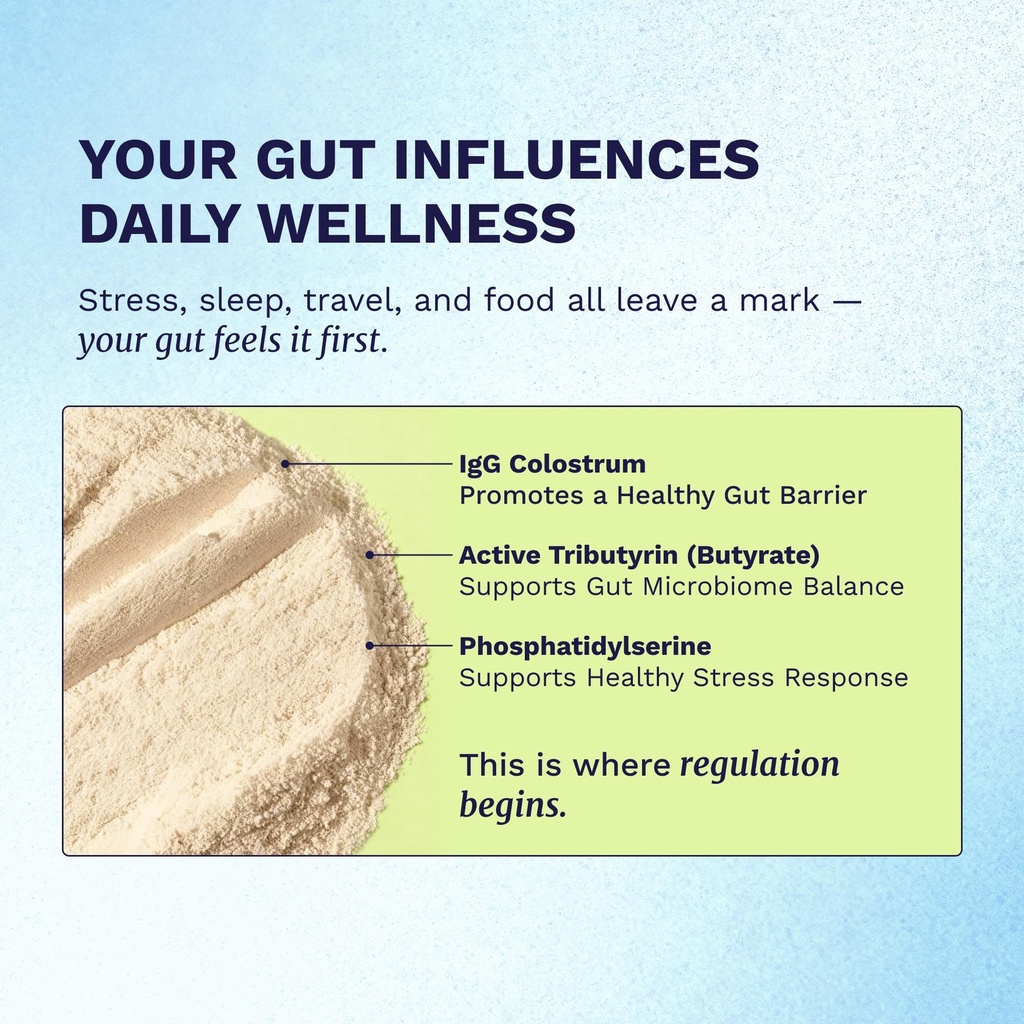 YOUR GUT INFLUENCES DAILY WELLNESS

Stress, sleep, travel, and food all leave a mark — your gut feels it first.

IgG Colostrum
Promotes a Healthy Gut Barrier

Active Tributyrin (Butyrate)
Supports Gut Microbiome Balance

Phosphatidylserine
Supports Healthy Stress Response

This is where regulation begins.